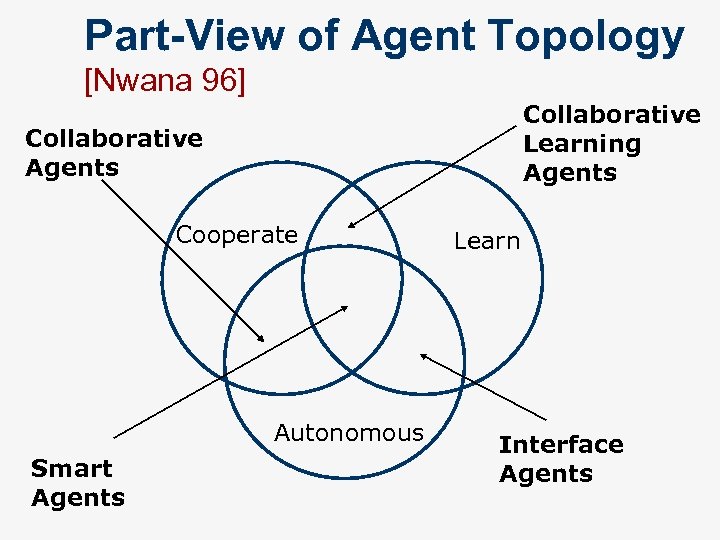 Part-View of Agent Topology
[Nwana 96]

Collaborative Agents

Collaborative Learning Agents

Cooperate

Learn

Autonomous

Smart Agents

Interface Agents